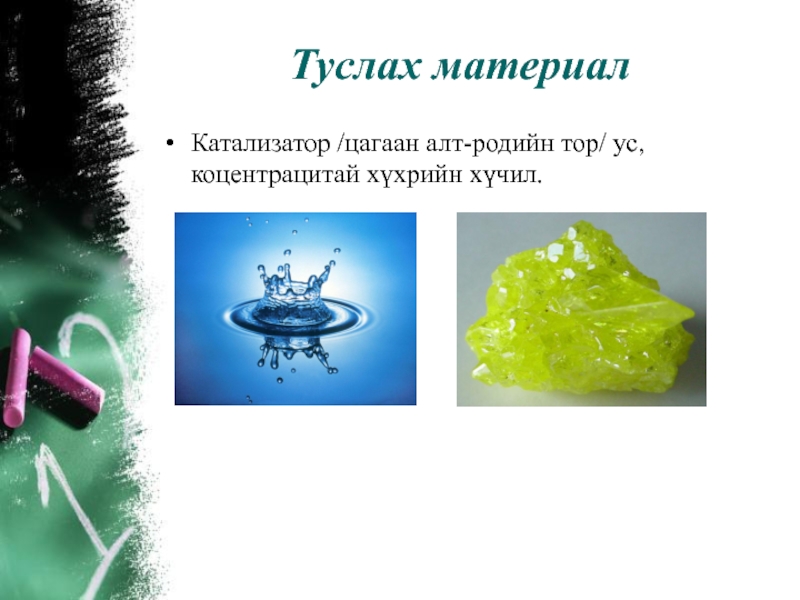 Туслах материал

• Катализатор /цагаан алт-родийн тор/ ус, коцентрацитай хүхрийн хүчил.